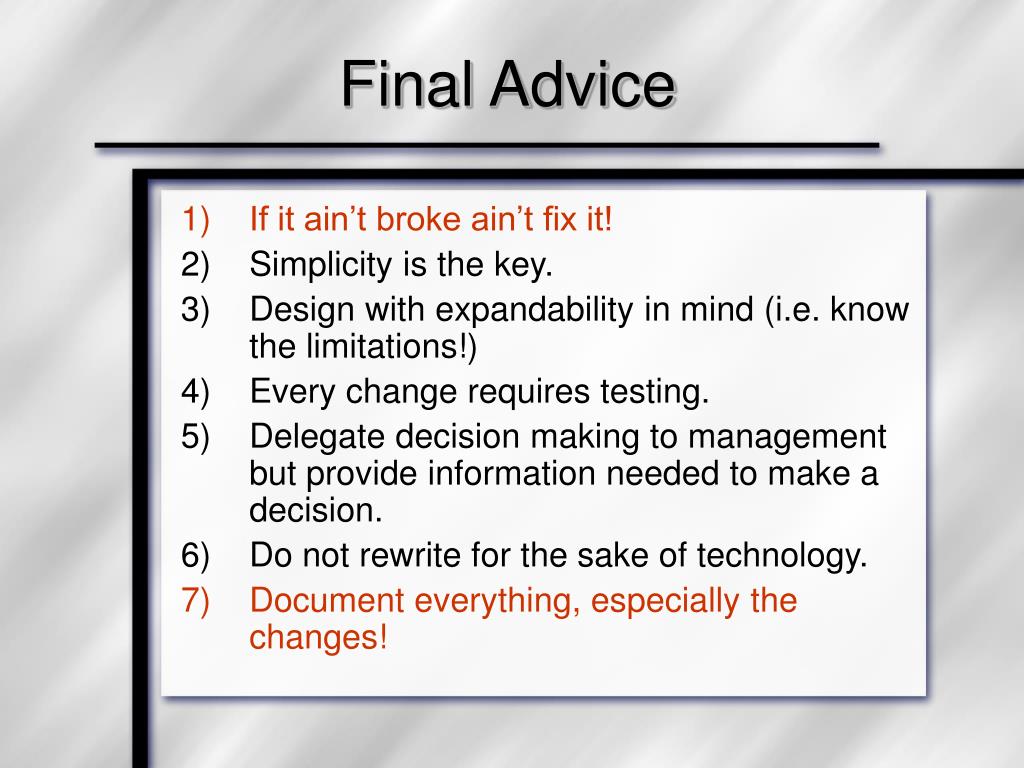 Final Advice

1) If it ain’t broke ain’t fix it!
2) Simplicity is the key.
3) Design with expandability in mind (i.e. know the limitations!)
4) Every change requires testing.
5) Delegate decision making to management but provide information needed to make a decision.
6) Do not rewrite for the sake of technology.
7) Document everything, especially the changes!